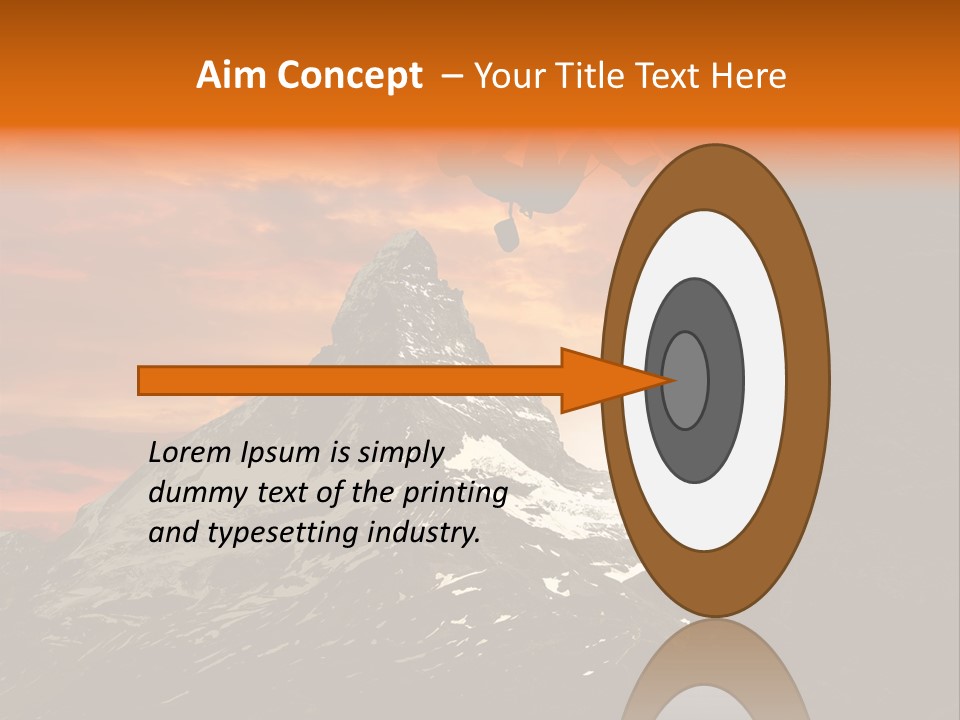 Aim Concept – Your Title Text Here

Lorem Ipsum is simply dummy text of the printing and typesetting industry.